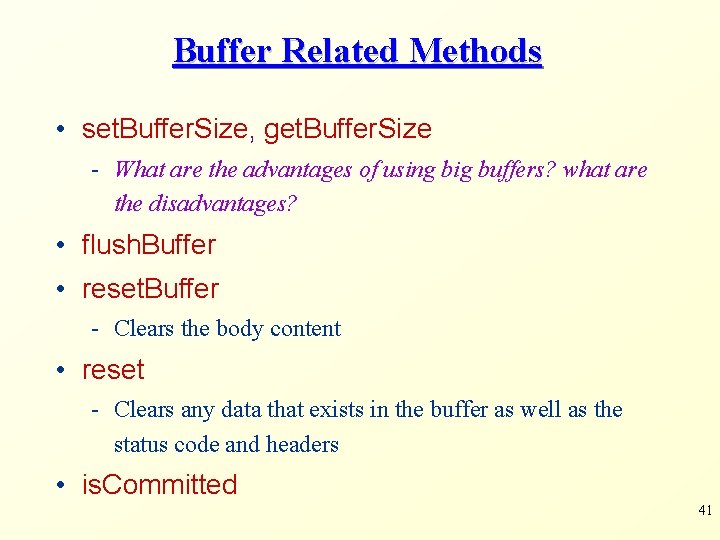 Buffer Related Methods

• setBufferSize, getBufferSize
- What are the advantages of using big buffers? what are the disadvantages?

• flushBuffer

• resetBuffer
- Clears the body content

• reset
- Clears any data that exists in the buffer as well as the status code and headers

• isCommitted

41